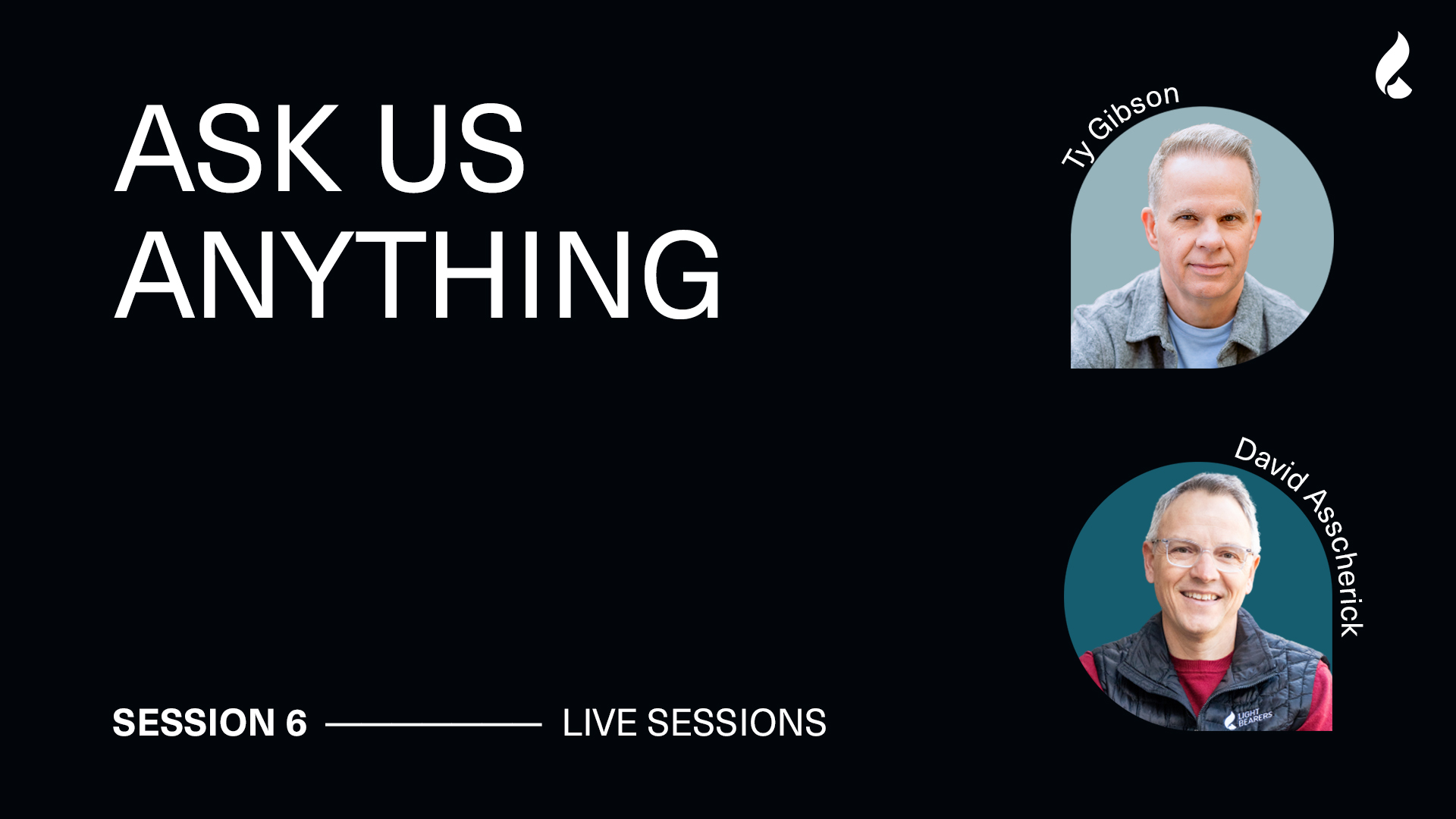 ASK US ANYTHING

Ty Gibson

David Asscherick

LIGHT BEARERS

SESSION 6 LIVE SESSIONS